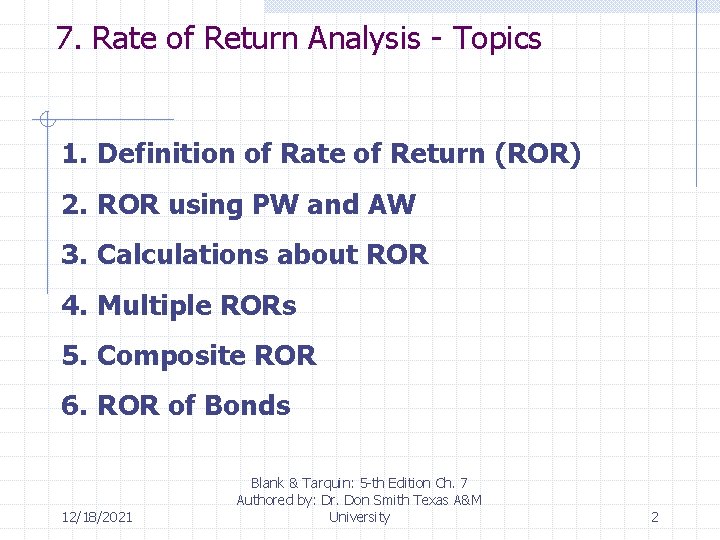 7. Rate of Return Analysis - Topics

1. Definition of Rate of Return (ROR)
2. ROR using PW and AW
3. Calculations about ROR
4. Multiple RORs
5. Composite ROR
6. ROR of Bonds

12/18/2021

Blank & Tarquin: 5-th Edition Ch. 7
Authored by: Dr. Don Smith Texas A&M University

2